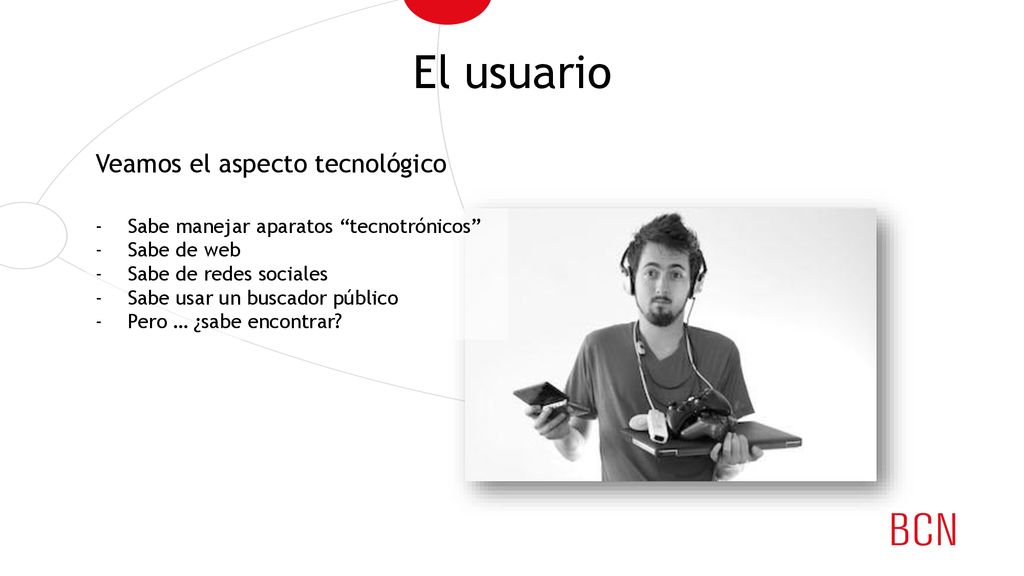 El usuario

Veamos el aspecto tecnológico

- Sabe manejar aparatos “tecnotrónicos”
- Sabe de web
- Sabe de redes sociales
- Sabe usar un buscador público
- Pero … ¿sabe encontrar?

BCN